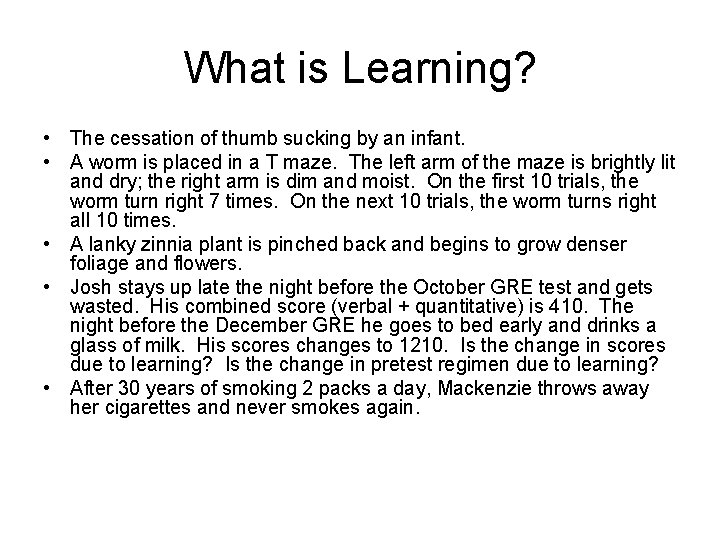 What is Learning?

• The cessation of thumb sucking by an infant.
• A worm is placed in a T maze. The left arm of the maze is brightly lit and dry; the right arm is dim and moist. On the first 10 trials, the worm turn right 7 times. On the next 10 trials, the worm turns right all 10 times.
• A lanky zinnia plant is pinched back and begins to grow denser foliage and flowers.
• Josh stays up late the night before the October GRE test and gets wasted. His combined score (verbal + quantitative) is 410. The night before the December GRE he goes to bed early and drinks a glass of milk. His scores changes to 1210. Is the change in scores due to learning? Is the change in pretest regimen due to learning?
• After 30 years of smoking 2 packs a day, Mackenzie throws away her cigarettes and never smokes again.